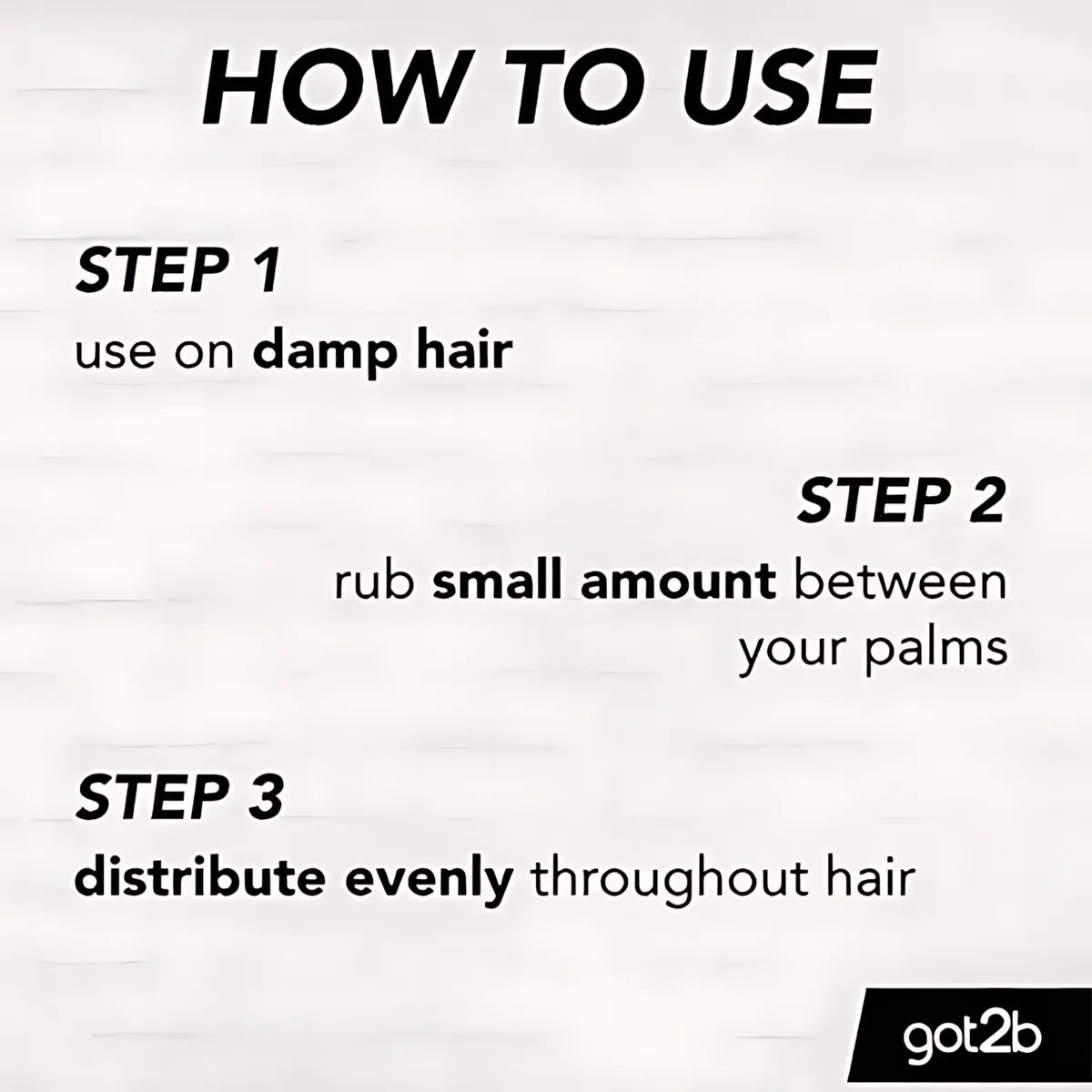 HOW TO USE

STEP 1
use on damp hair

STEP 2
rub small amount between your palms

STEP 3
distribute evenly throughout hair

got2b